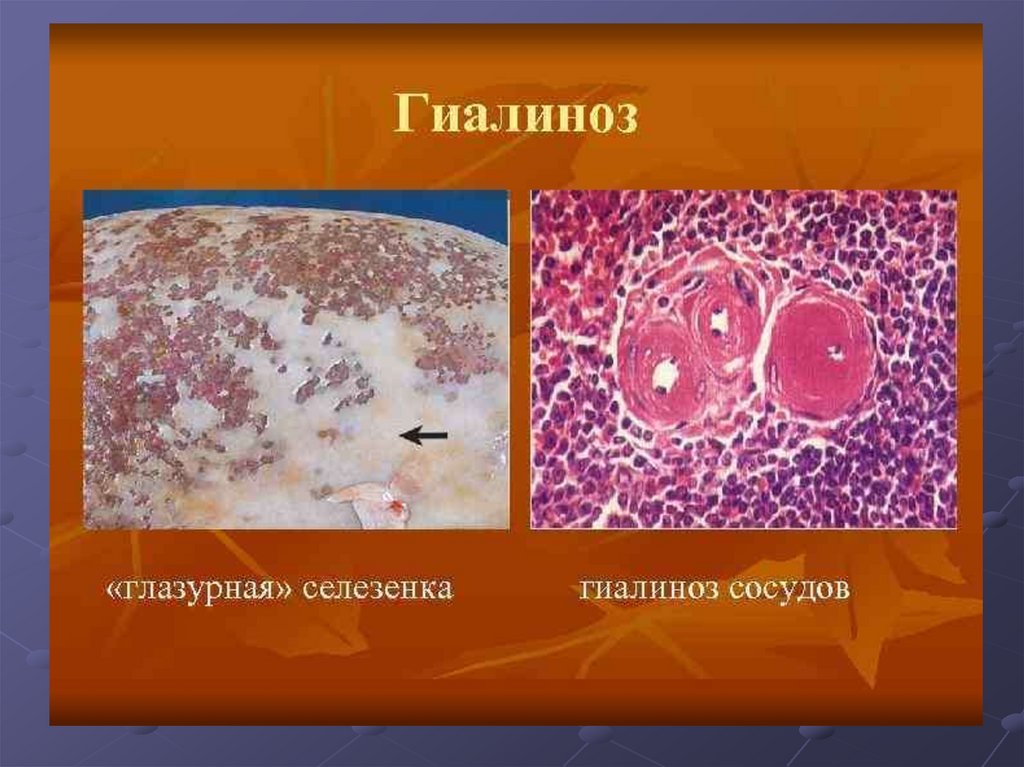 Гиалиноз

«глазурная» селезенка

гиалиноз сосудов